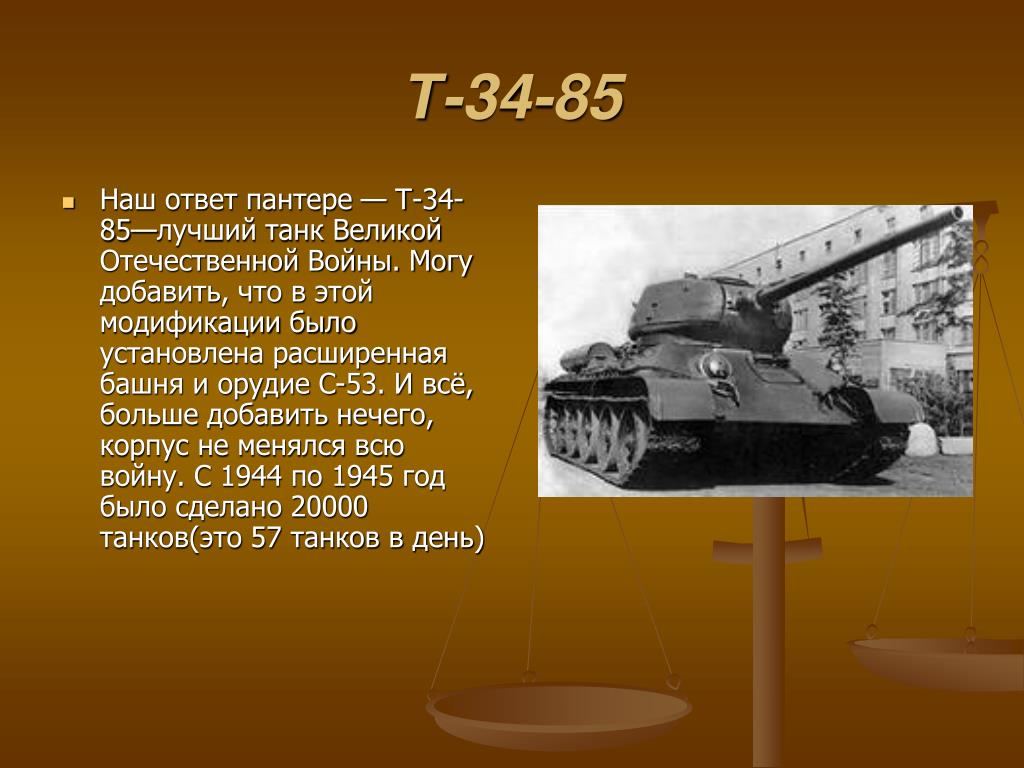 Т-34-85

Наш ответ пантере — Т-34-85—лучший танк Великой Отечественной Войны. Могу добавить, что в этой модификации было установлена расширенная башня и орудие С-53. И всё, больше добавить нечего, корпус не менялся всю войну. С 1944 по 1945 год было сделано 20000 танков(это 57 танков в день)